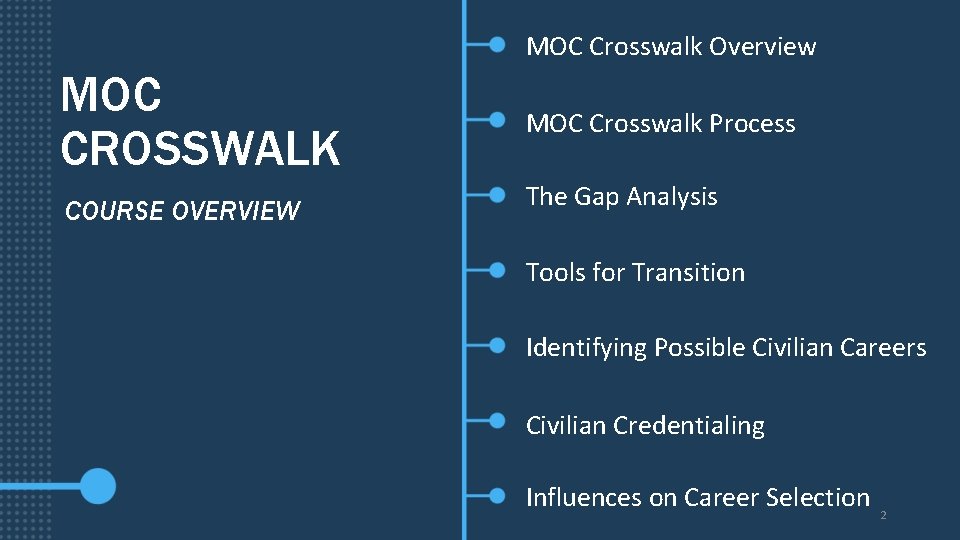 MOC CROSSWALK

COURSE OVERVIEW

MOC Crosswalk Overview

MOC Crosswalk Process

The Gap Analysis

Tools for Transition

Identifying Possible Civilian Careers

Civilian Credentialing

Influences on Career Selection

2